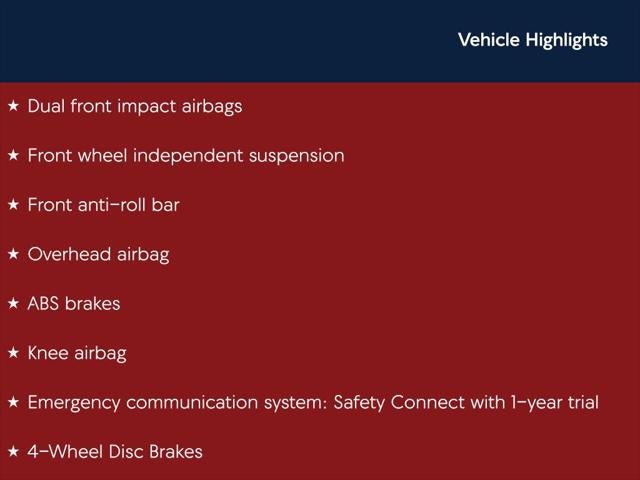 Vehicle Highlights

★ Dual front impact airbags

★ Front wheel independent suspension

★ Front anti-roll bar

★ Overhead airbag

★ ABS brakes

★ Knee airbag

★ Emergency communication system: Safety Connect with 1-year trial

★ 4-Wheel Disc Brakes